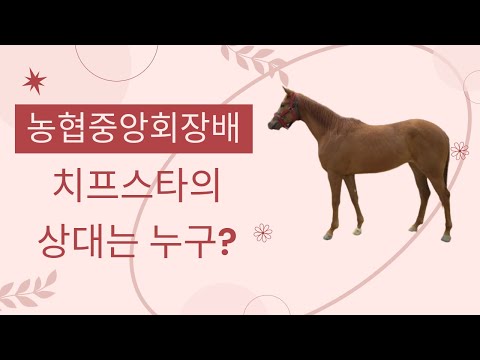 농협중앙회장배

치프스타의

상대는 누구?